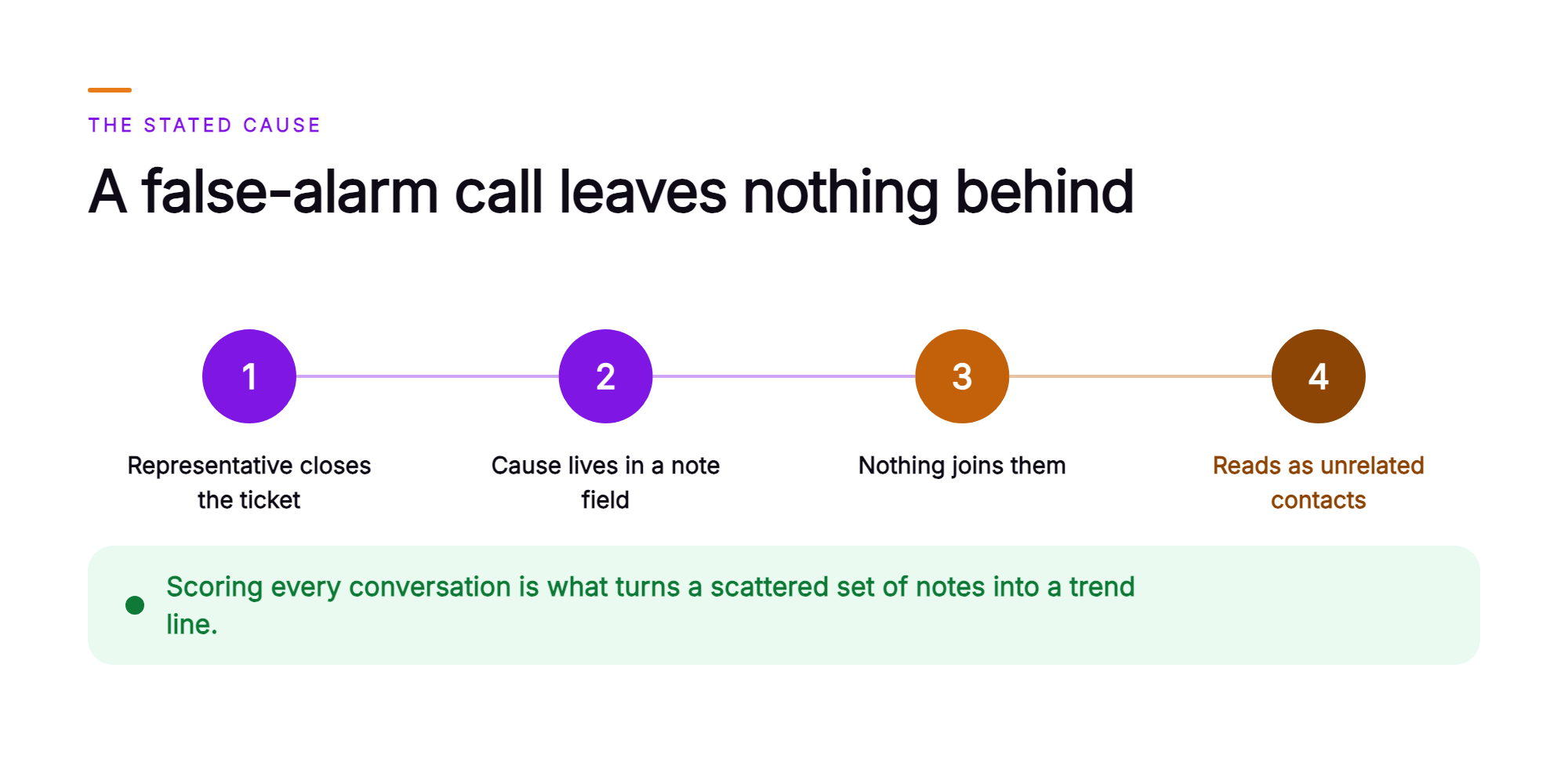 THE STATED CAUSE

A false-alarm call leaves nothing behind

1

Representative closes the ticket

2

Cause lives in a note field

3

Nothing joins them

4

Reads as unrelated contacts

Scoring every conversation is what turns a scattered set of notes into a trend line.